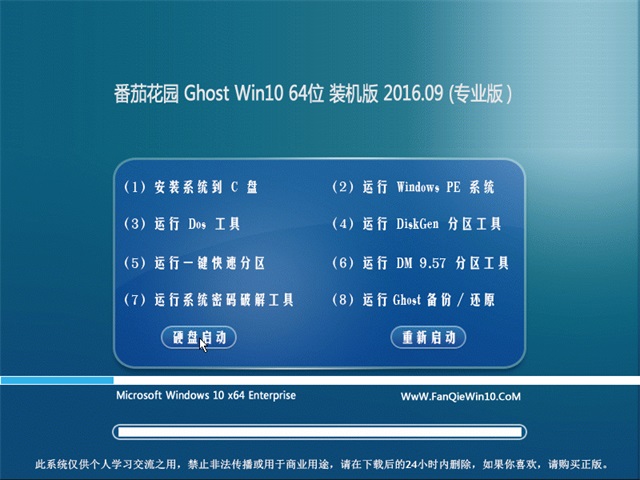 番茄花园 Ghost Win10 64位 装机版 2016.09 (专业版)

(1) 安装系统到 C 盘
(2) 运行 Windows PE 系统
(3) 运行 Dos 工具
(4) 运行 DiskGen 分区工具
(5) 运行一键快速分区
(6) 运行 DM 9.57 分区工具
(7) 运行系统密码破解工具
(8) 运行 Ghost 备份 / 还原

硬盘启动
重新启动

Microsoft Windows 10 x64 Enterprise
WwW.FanQieWin10.CoM

此系统仅供个人学习交流之用，禁止非法传播或用于商业用途，请在下载后的24小时内删除，如果你喜欢，请购买正版。